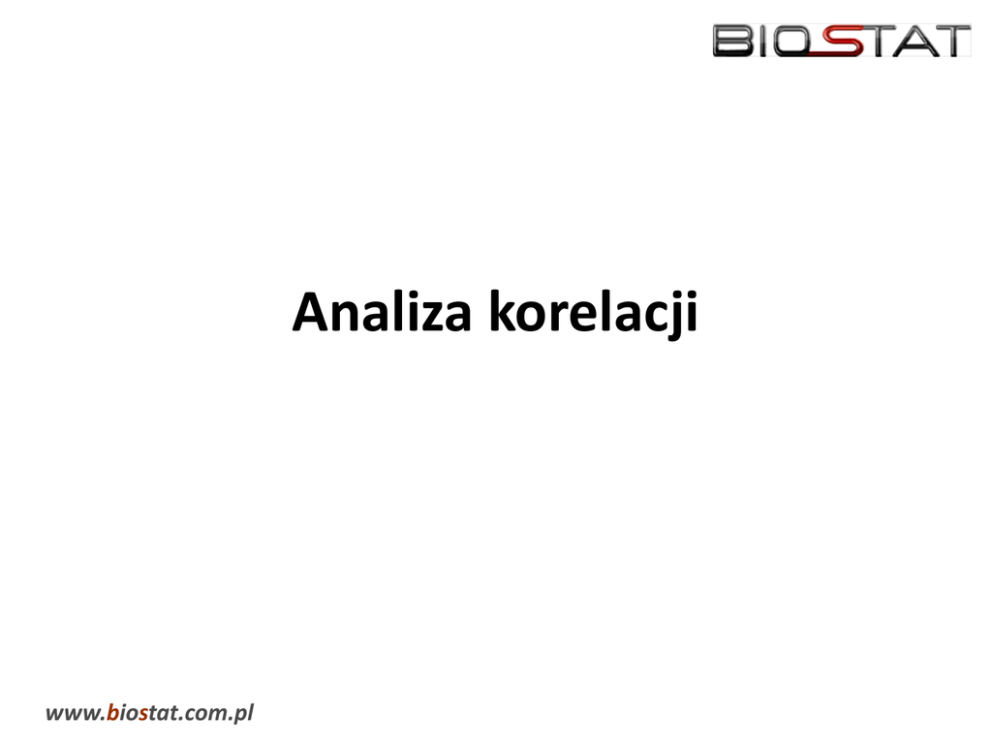 BIOSTAT

Analiza korelacji

www.biostat.com.pl